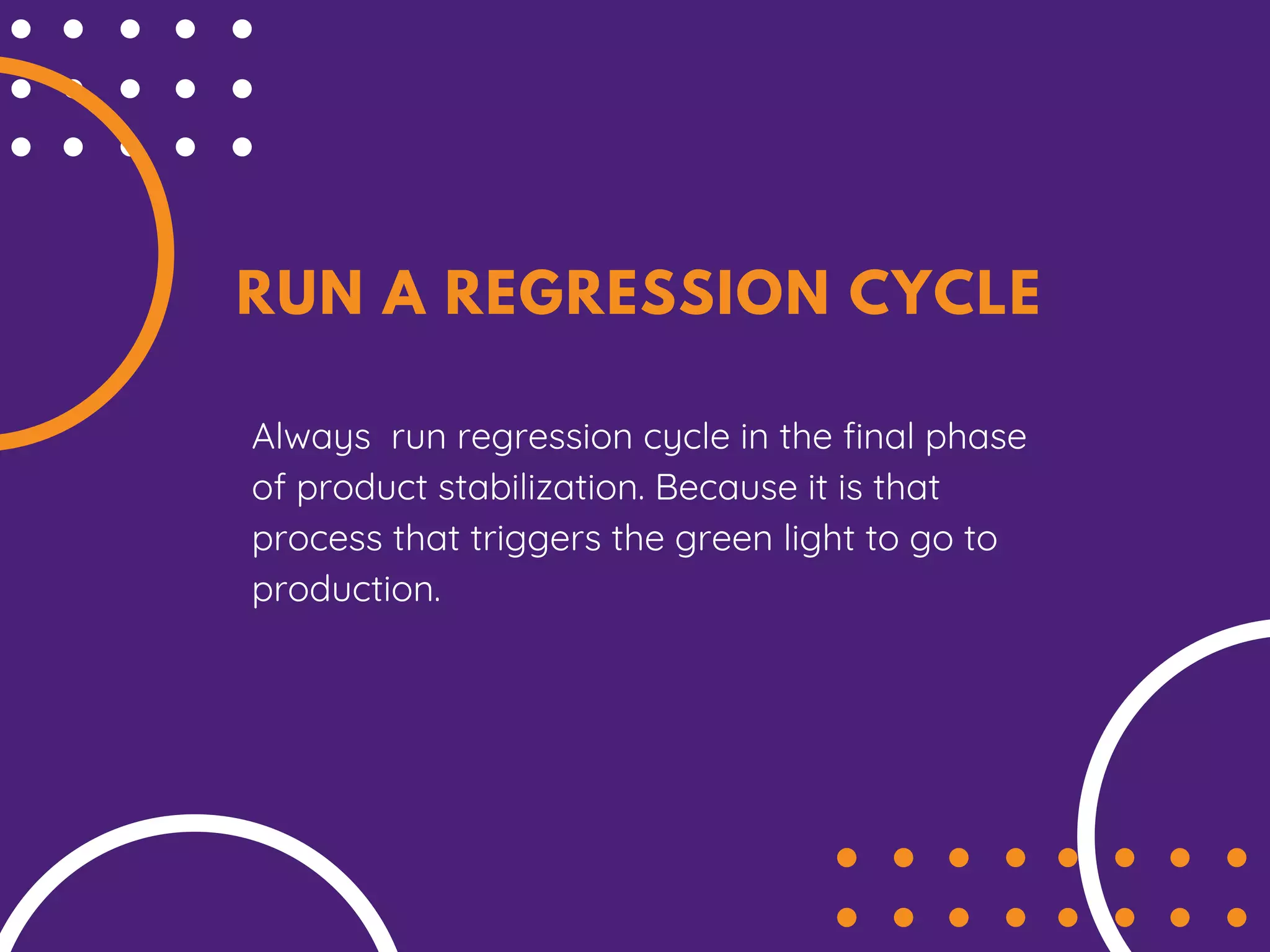 RUN A REGRESSION CYCLE

Always  run regression cycle in the final phase of product stabilization. Because it is that process that triggers the green light to go to production.